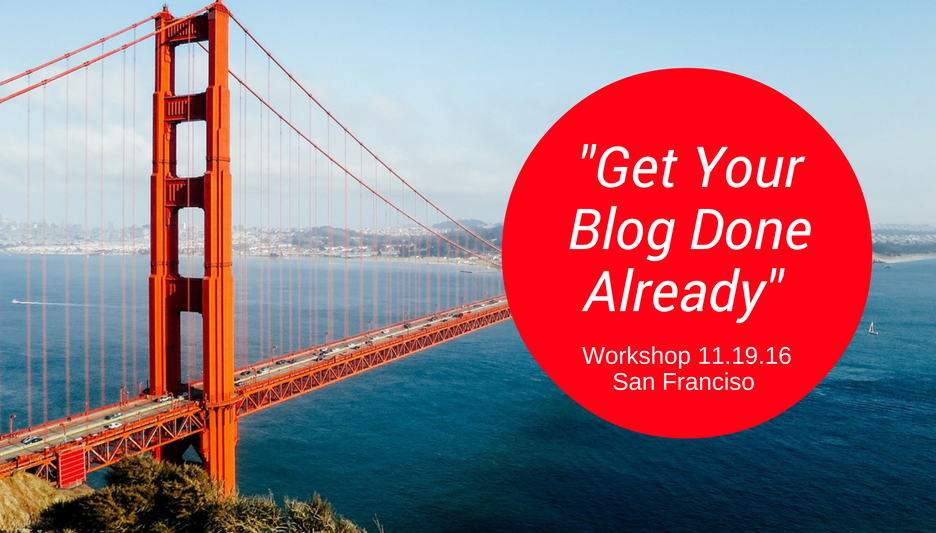 "Get Your Blog Done Already"

Workshop 11.19.16
San Franciso